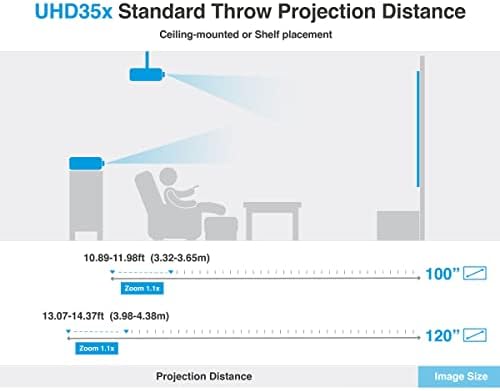 UHD35x Standard Throw Projection Distance

Ceiling-mounted or Shelf placement

10.89-11.98ft (3.32-3.65m)

Zoom 1.1x

100"

13.07-14.37ft (3.98-4.38m)

Zoom 1.1x

120"

Projection Distance

Image Size